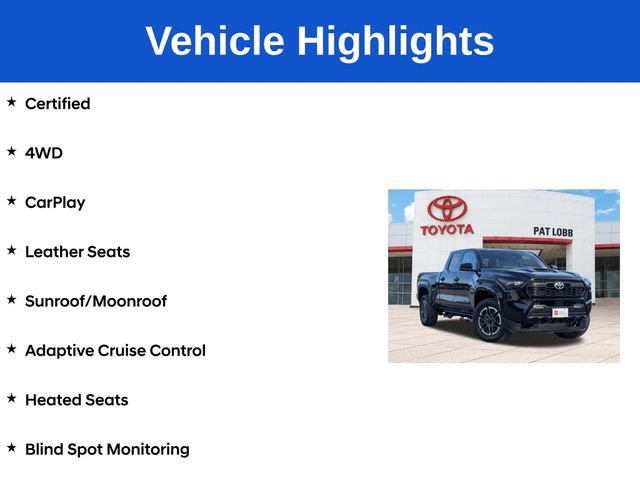 Vehicle Highlights

★ Certified

★ 4WD

★ CarPlay

★ Leather Seats

★ Sunroof/Moonroof

★ Adaptive Cruise Control

★ Heated Seats

★ Blind Spot Monitoring

TOYOTA

PAT LOBB